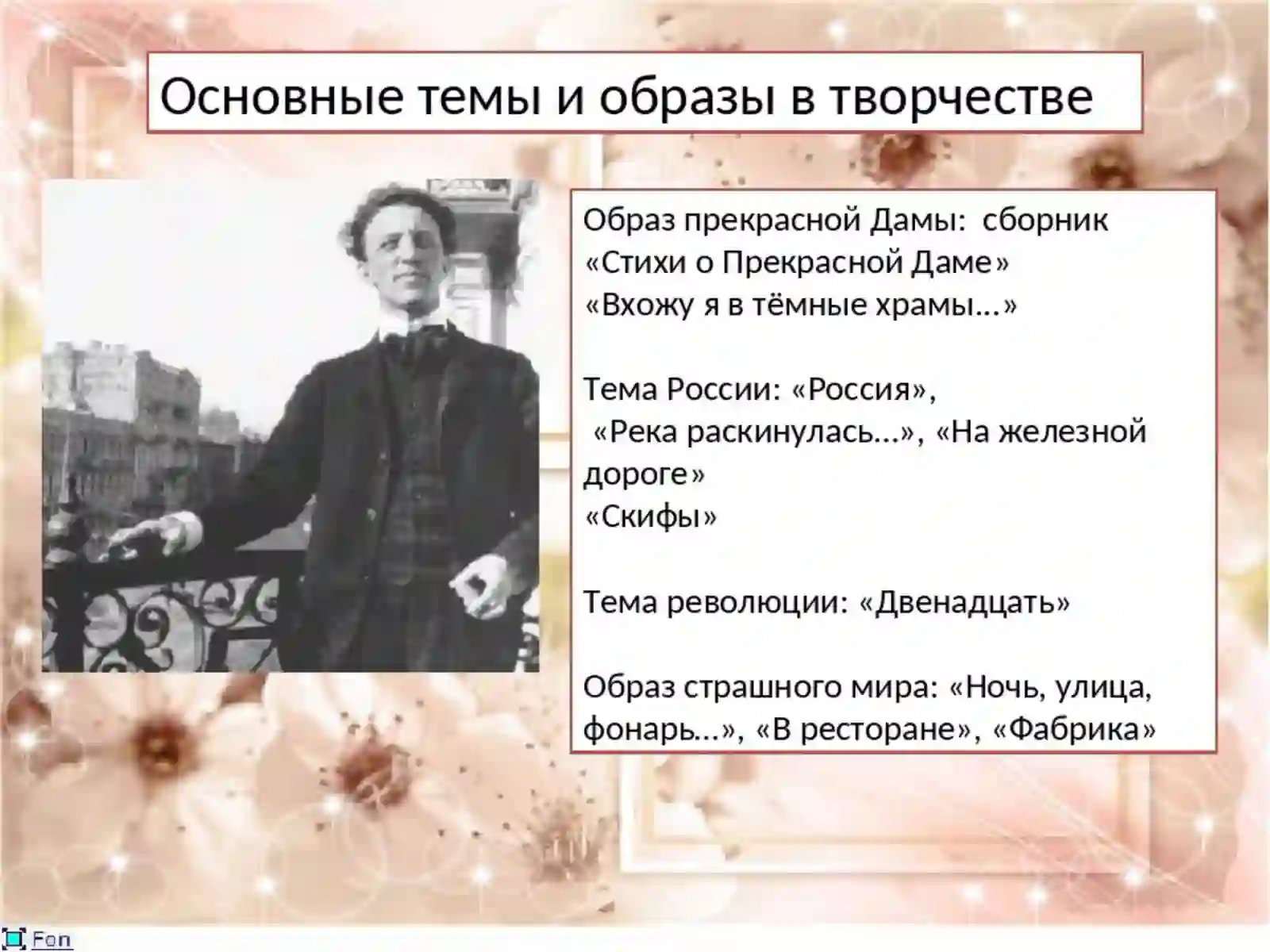 Основные темы и образы в творчестве

Образ прекрасной Дамы: сборник «Стихи о Прекрасной Даме»
«Вхожу я в тёмные храмы…»

Тема России: «Россия»,
«Река раскинулась…», «На железной дороге»
«Скифы»

Тема революции: «Двенадцать»

Образ страшного мира: «Ночь, улица, фонарь…», «В ресторане», «Фабрика»

Fon